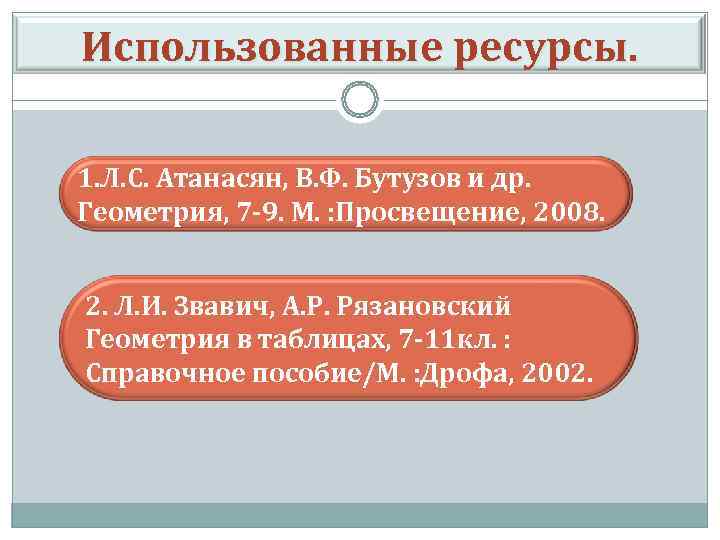 Использованные ресурсы.

1.Л.С. Атанасян, В.Ф. Бутузов и др. Геометрия, 7-9. М. :Просвещение, 2008.

2. Л.И. Звавич, А.Р. Рязановский Геометрия в таблицах, 7-11кл. : Справочное пособие/М. :Дрофа, 2002.